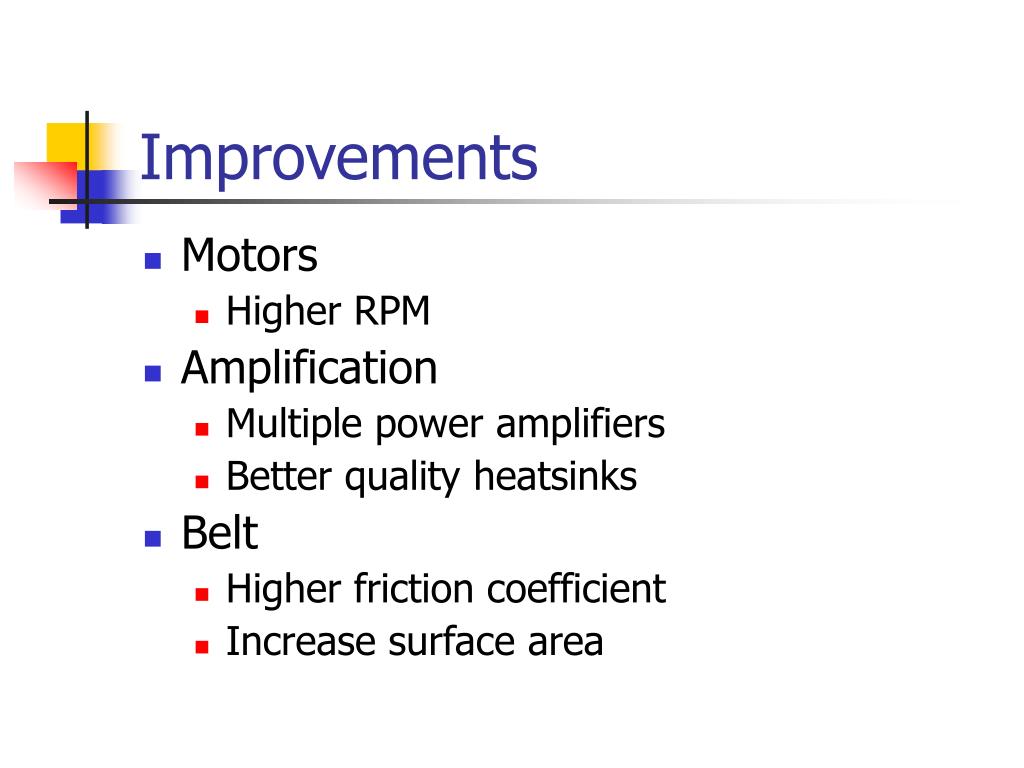 Improvements

- Motors
  - Higher RPM
- Amplification
  - Multiple power amplifiers
  - Better quality heatsinks
- Belt
  - Higher friction coefficient
  - Increase surface area